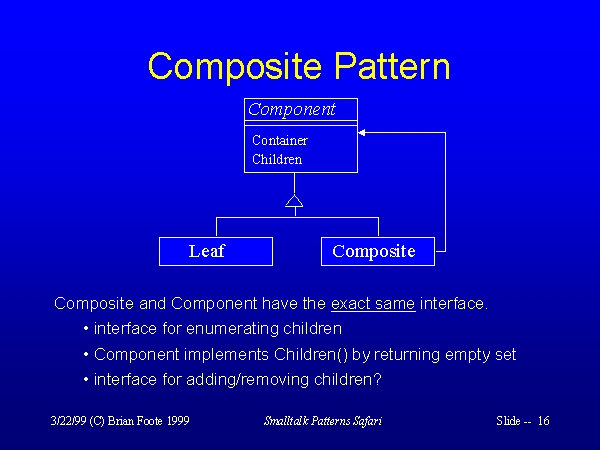 Composite Pattern

Component

Container
Children

Leaf

Composite

Composite and Component have the exact same interface.

• interface for enumerating children

• Component implements Children() by returning empty set

• interface for adding/removing children?

3/22/99 (C) Brian Foote 1999

Smalltalk Patterns Safari

Slide -- 16